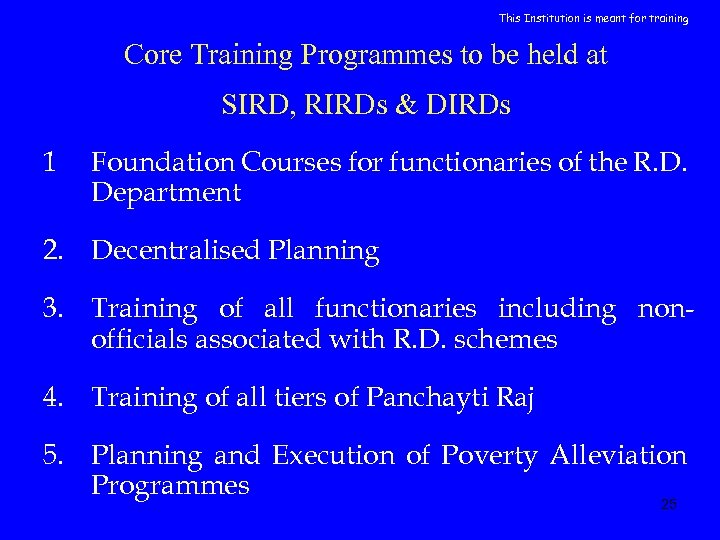 This Institution is meant for training

Core Training Programmes to be held at SIRD, RIRDs & DIRDs

1 Foundation Courses for functionaries of the R.D. Department

2. Decentralised Planning

3. Training of all functionaries including non-officials associated with R.D. schemes

4. Training of all tiers of Panchayti Raj

5. Planning and Execution of Poverty Alleviation Programmes

25